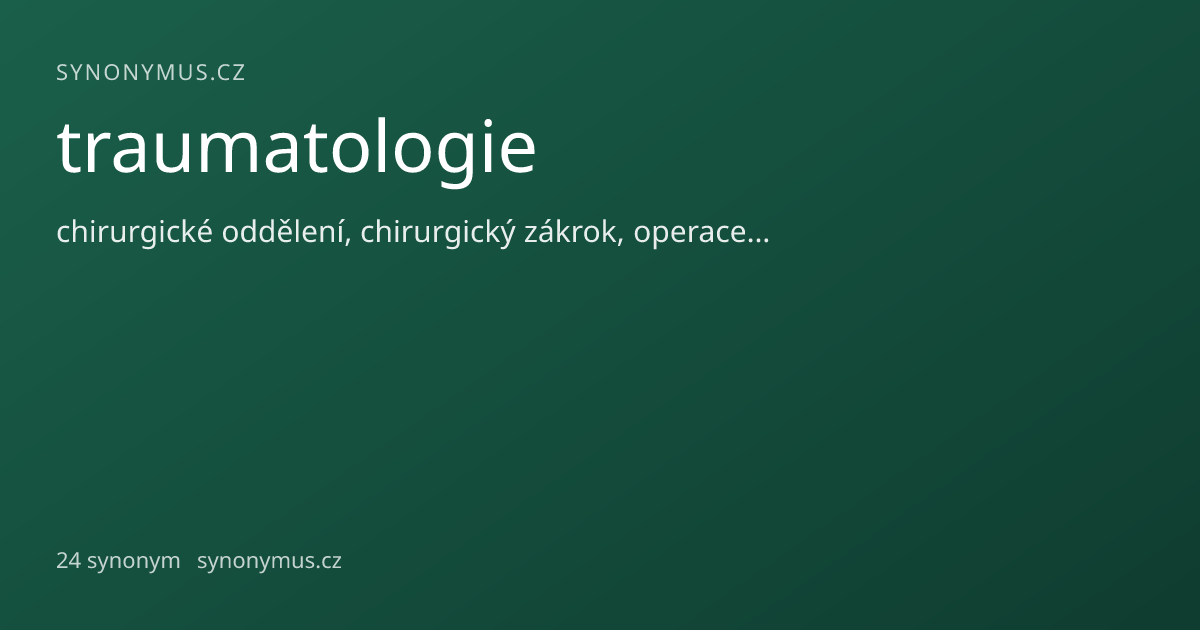 SYNONYMUS.CZ

traumatologie

chirurgické oddělení, chirurgický zákrok, operace...

24 synonym synonymus.cz